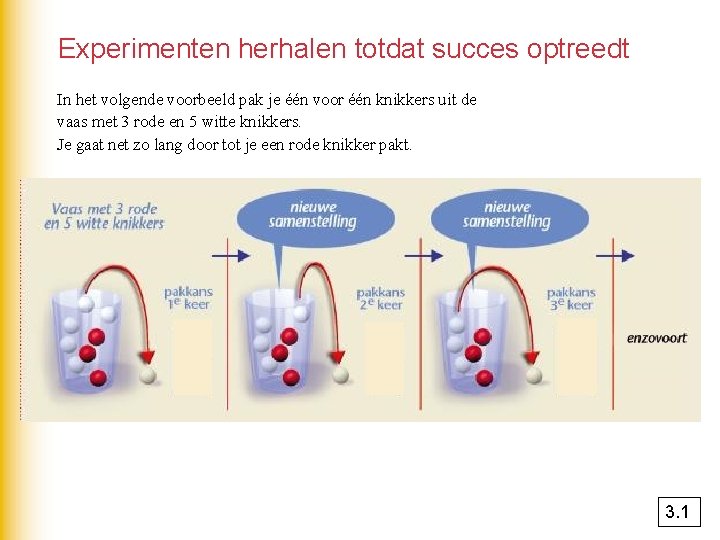 Experimenten herhalen totdat succes optreedt

In het volgende voorbeeld pak je één voor één knikkers uit de vaas met 3 rode en 5 witte knikkers.
Je gaat net zo lang door tot je een rode knikker pakt.

Vaas met 3 rode en 5 witte knikkers

pakkans $1^e$ keer

nieuwe samenstelling

pakkans $2^e$ keer

nieuwe samenstelling

pakkans $3^e$ keer

enzovoort

3.1